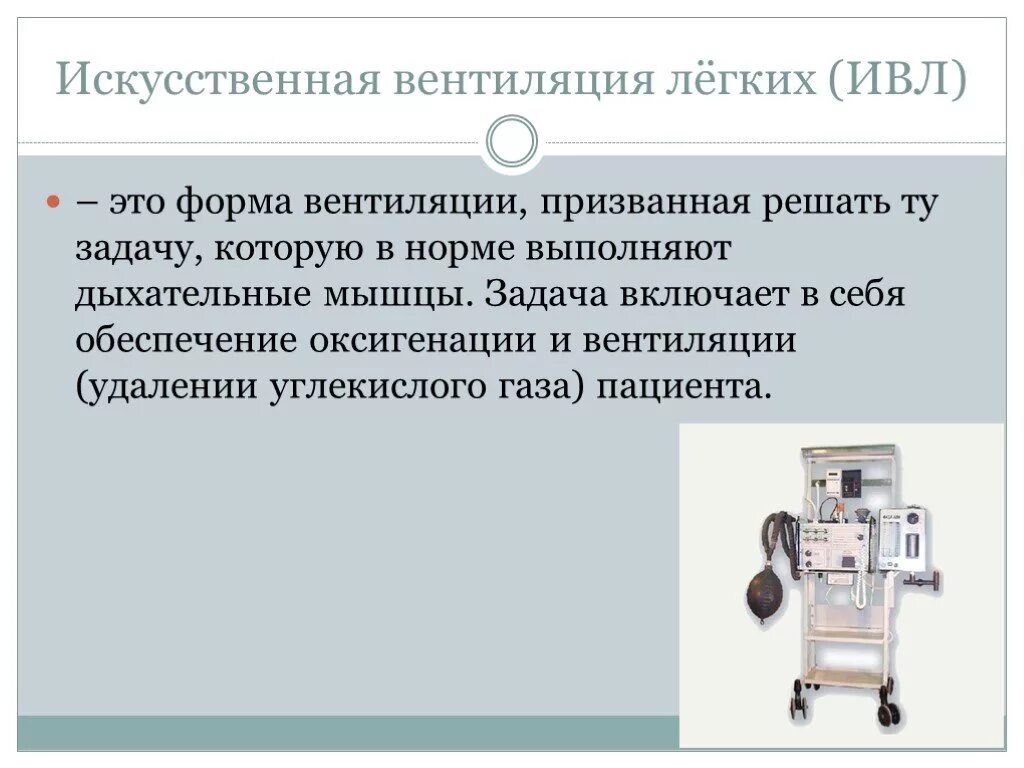 Искусственная вентиляция лёгких (ИВЛ)

– это форма вентиляции, призванная решать ту задачу, которую в норме выполняют дыхательные мышцы. Задача включает в себя обеспечение оксигенации и вентиляции (удалении углекислого газа) пациента.